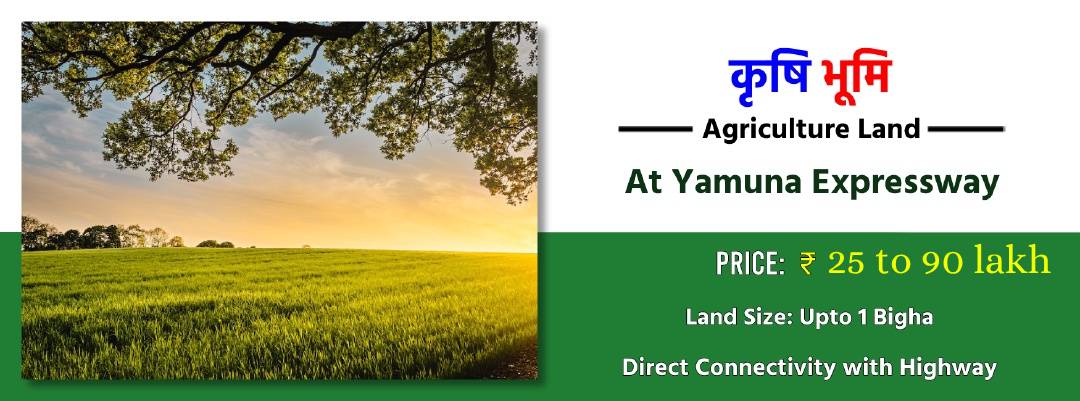 कृषि भूमि

Agriculture Land

At Yamuna Expressway

PRICE: ₹ 25 to 90 lakh

Land Size: Upto 1 Bigha

Direct Connectivity with Highway